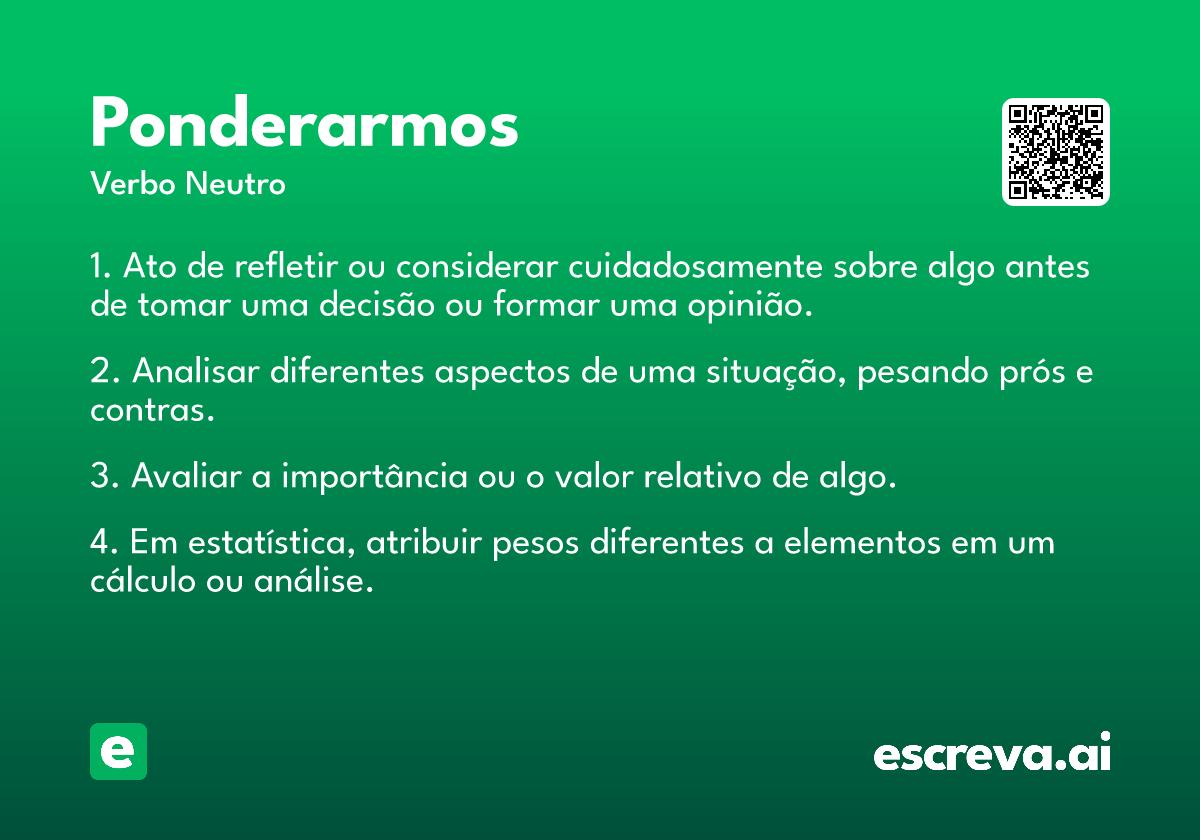 Ponderarmos
Verbo Neutro

1. Ato de refletir ou considerar cuidadosamente sobre algo antes de tomar uma decisão ou formar uma opinião.

2. Analisar diferentes aspectos de uma situação, pesando prós e contras.

3. Avaliar a importância ou o valor relativo de algo.

4. Em estatística, atribuir pesos diferentes a elementos em um cálculo ou análise.

e

escreva.ai